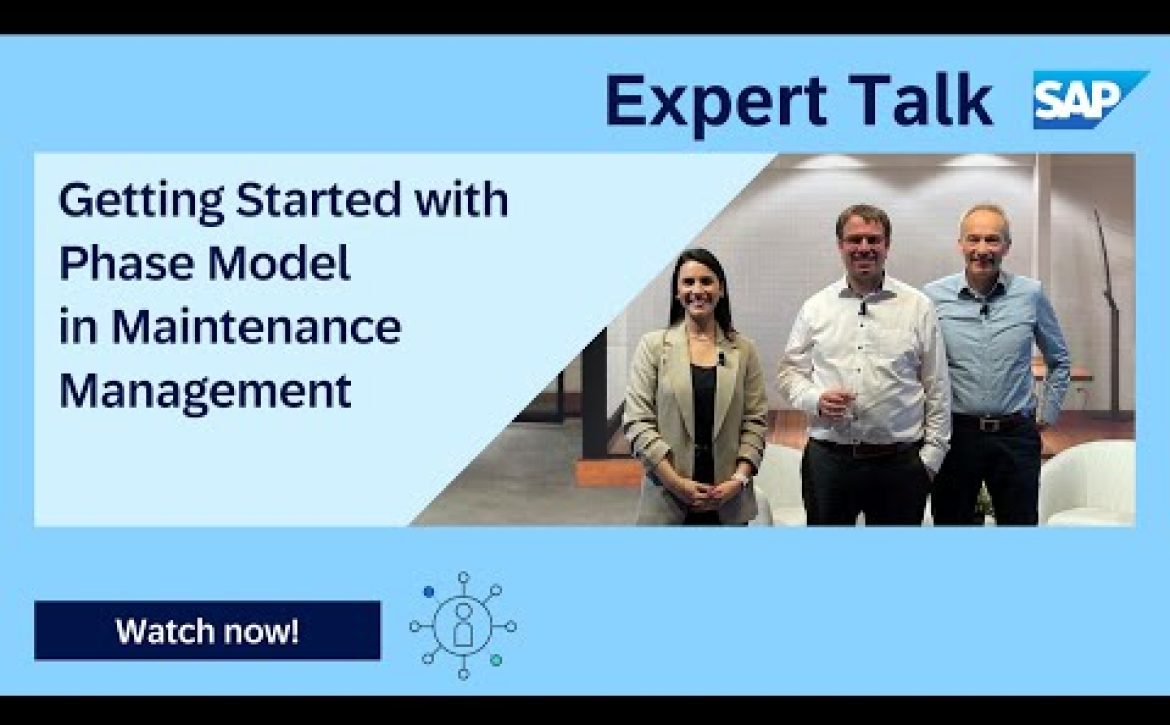 Expert Talk

SAP

Getting Started with Phase Model in Maintenance Management

Watch now!